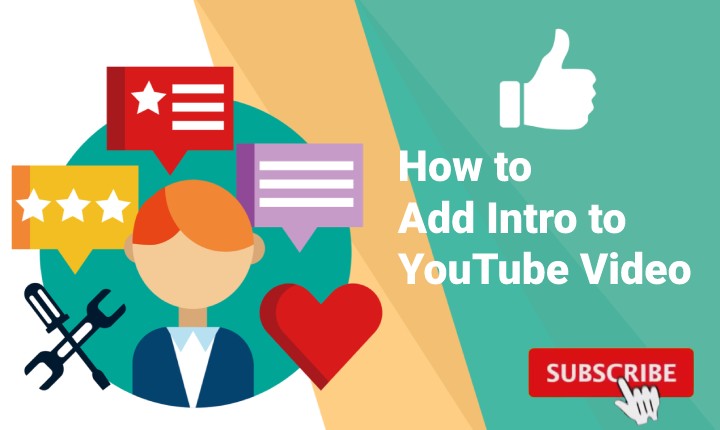 How to
Add Intro to
YouTube Video

SUBSCRIBE